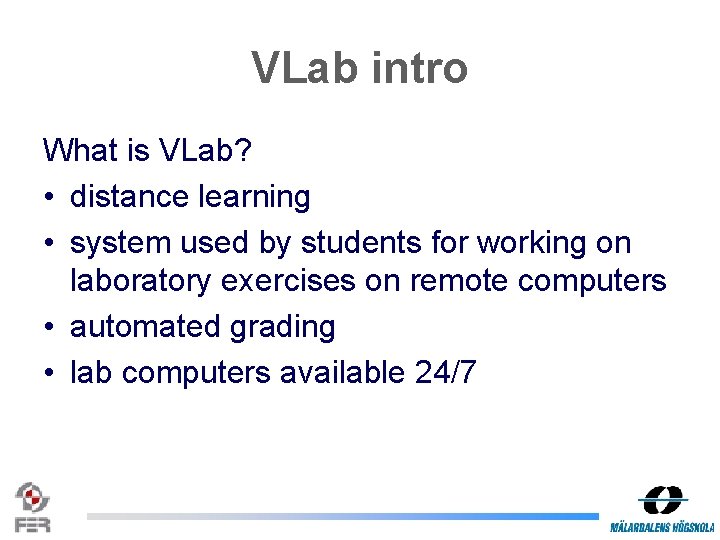 VLab intro

What is VLab?
• distance learning
• system used by students for working on laboratory exercises on remote computers
• automated grading
• lab computers available 24/7

FER

MÄLARDALENS HÖGSKOLA